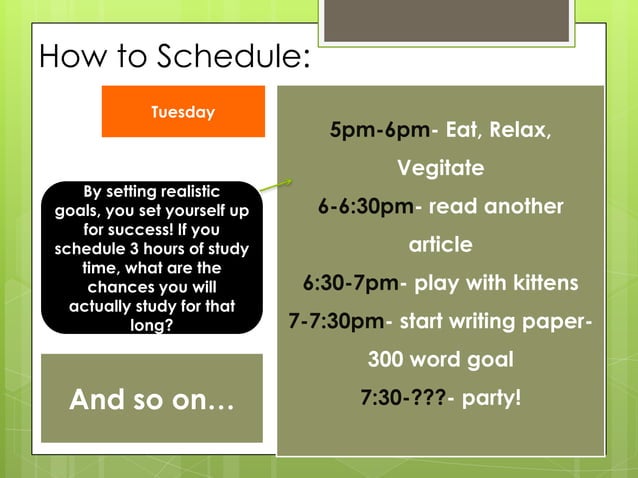 How to Schedule:

Tuesday

By setting realistic goals, you set yourself up for success! If you schedule 3 hours of study time, what are the chances you will actually study for that long?

And so on…

5pm-6pm- Eat, Relax, Vegitate

6-6:30pm- read another article

6:30-7pm- play with kittens

7-7:30pm- start writing paper- 300 word goal

7:30-???- party!